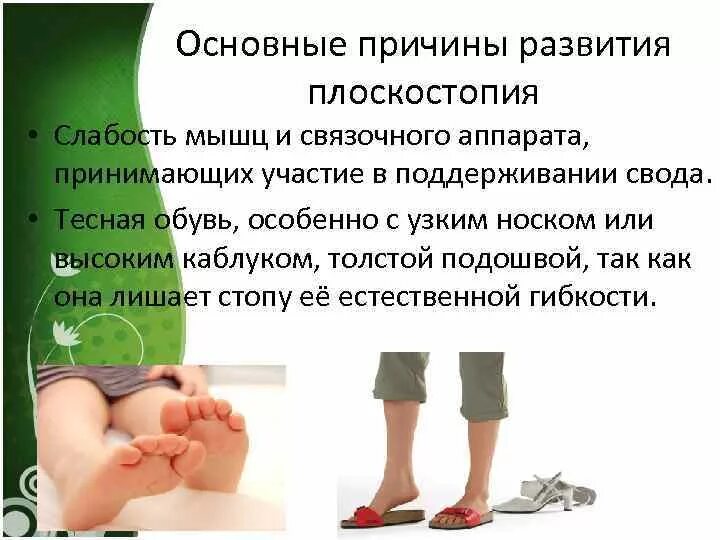 Основные причины развития плоскостопия

• Слабость мышц и связочного аппарата, принимающих участие в поддерживании свода.

• Тесная обувь, особенно с узким носком или высоким каблуком, толстой подошвой, так как она лишает стопу её естественной гибкости.